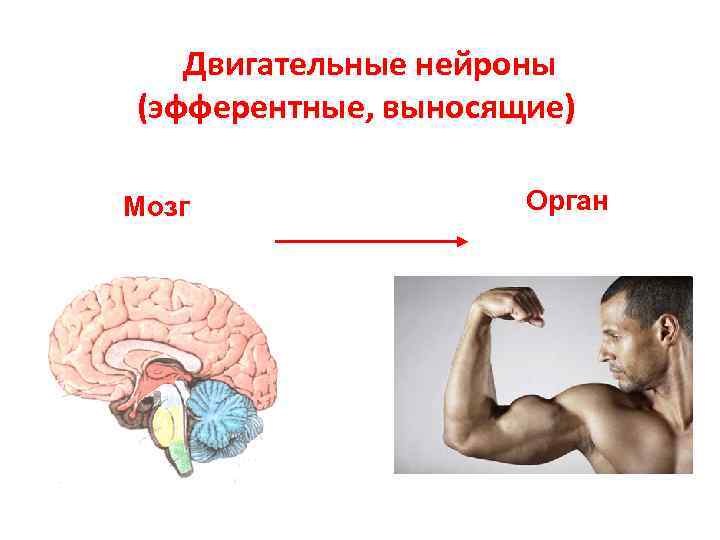 Двигательные нейроны
(эфферентные, выносящие)

Мозг

Орган